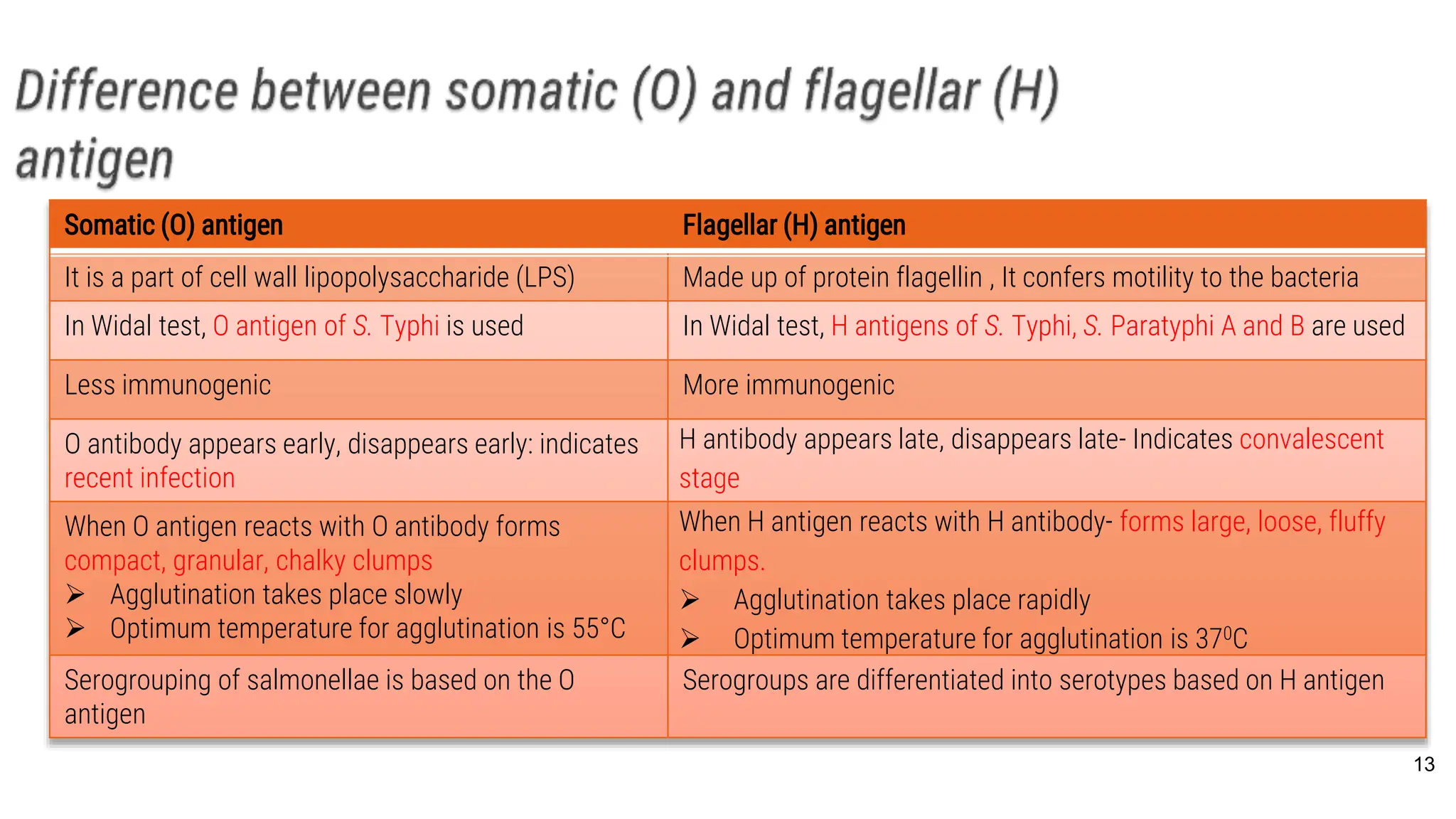 Difference between somatic (O) and flagellar (H) antigen

| Somatic (O) antigen | Flagellar (H) antigen |
|---|---|
| It is a part of cell wall lipopolysaccharide (LPS) | Made up of protein flagellin , It confers motility to the bacteria |
| In Widal test, O antigen of S. Typhi is used | In Widal test, H antigens of S. Typhi, S. Paratyphi A and B are used |
| Less immunogenic | More immunogenic |
| O antibody appears early, disappears early: indicates recent infection | H antibody appears late, disappears late- Indicates convalescent stage |
| When O antigen reacts with O antibody forms compact, granular, chalky clumps ➢ Agglutination takes place slowly ➢ Optimum temperature for agglutination is 55°C | When H antigen reacts with H antibody- forms large, loose, fluffy clumps. ➢ Agglutination takes place rapidly ➢ Optimum temperature for agglutination is $37^0$C |
| Serogrouping of salmonellae is based on the O antigen | Serogroups are differentiated into serotypes based on H antigen |

13